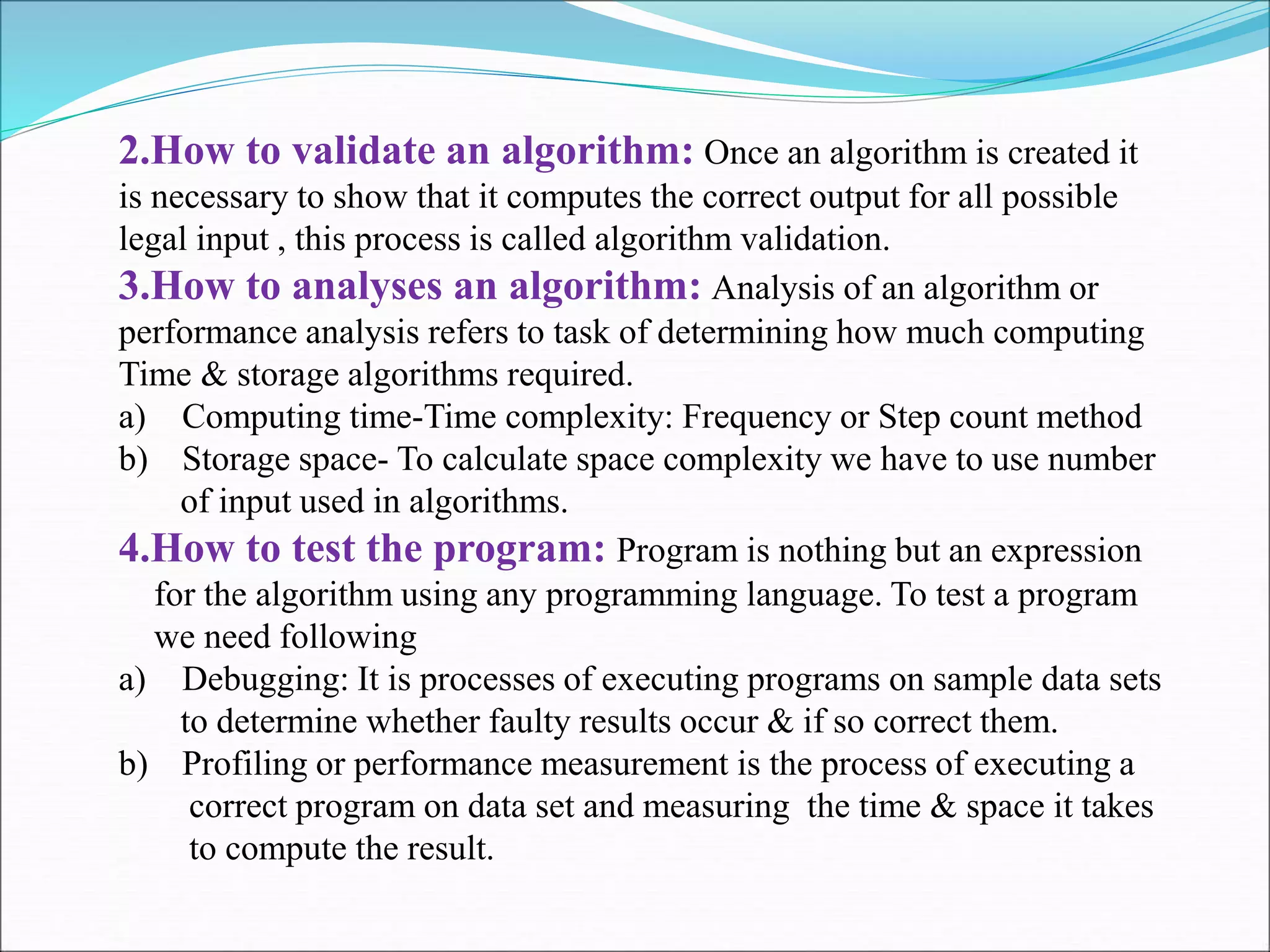 2.How to validate an algorithm: Once an algorithm is created it is necessary to show that it computes the correct output for all possible legal input , this process is called algorithm validation.

3.How to analyses an algorithm: Analysis of an algorithm or performance analysis refers to task of determining how much computing Time & storage algorithms required.

a) Computing time-Time complexity: Frequency or Step count method

b) Storage space- To calculate space complexity we have to use number of input used in algorithms.

4.How to test the program: Program is nothing but an expression for the algorithm using any programming language. To test a program we need following

a) Debugging: It is processes of executing programs on sample data sets to determine whether faulty results occur & if so correct them.

b) Profiling or performance measurement is the process of executing a correct program on data set and measuring the time & space it takes to compute the result.